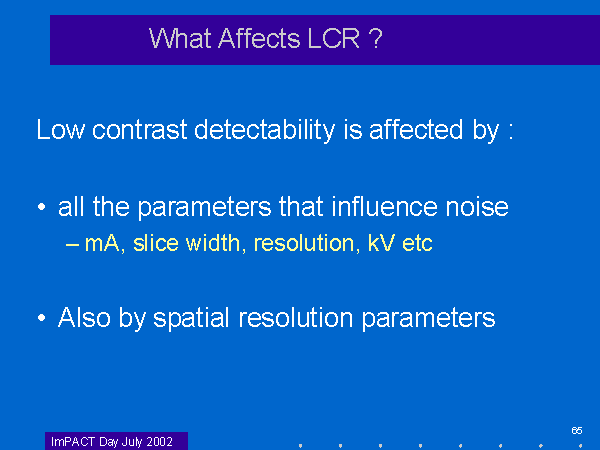 What Affects LCR ?

Low contrast detectability is affected by :

• all the parameters that influence noise
– mA, slice width, resolution, kV etc

• Also by spatial resolution parameters

65

ImPACT Day July 2002